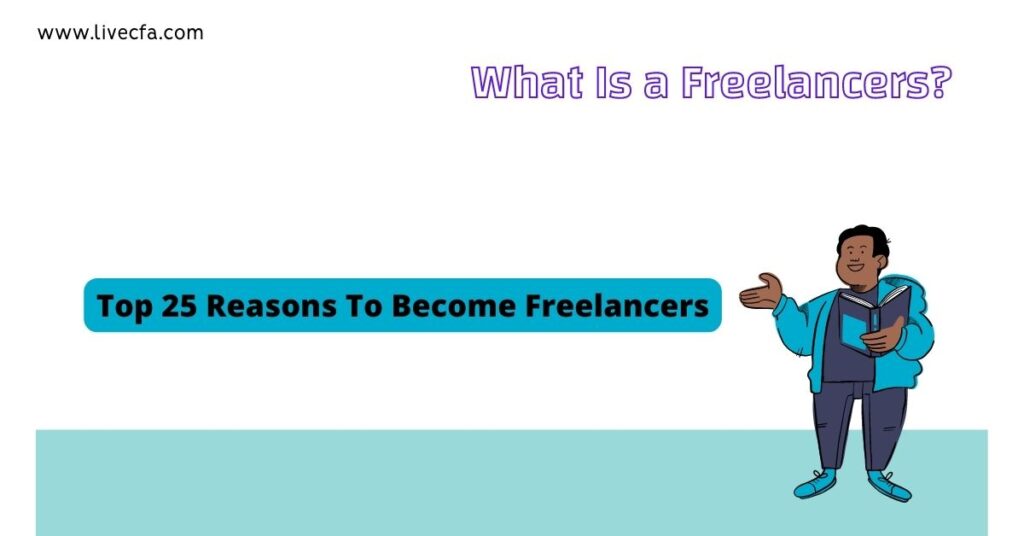 www.livecfa.com

What Is a Freelancers?

Top 25 Reasons To Become Freelancers